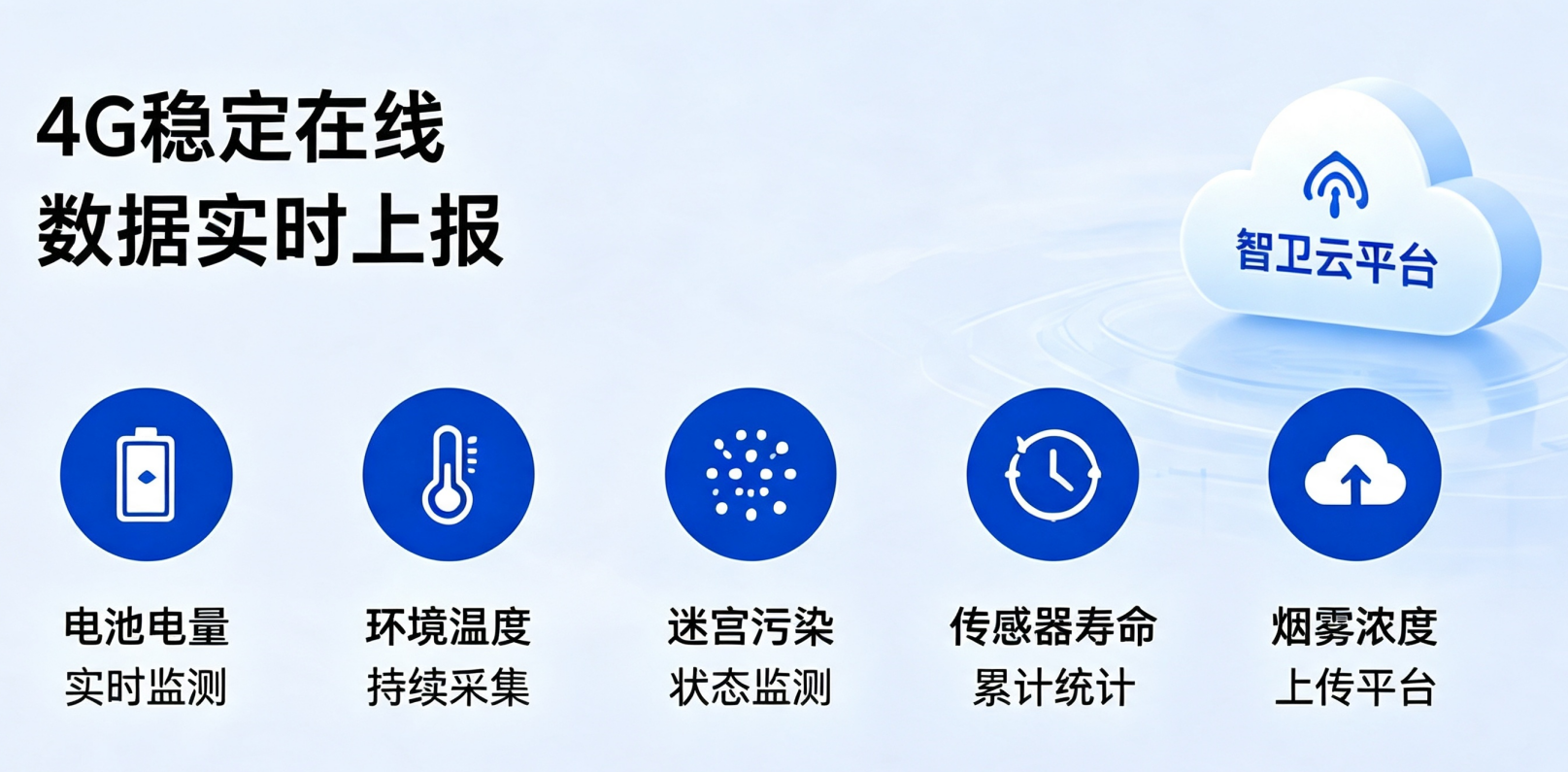 4G稳定在线
数据实时上报

智卫云平台

电池电量
实时监测

环境温度
持续采集

迷宫污染
状态监测

传感器寿命
累计统计

烟雾浓度
上传平台